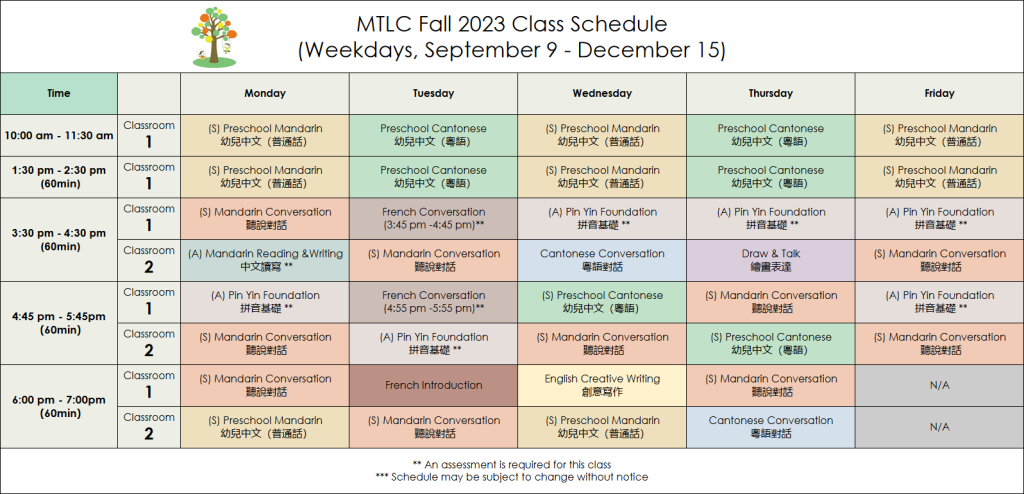 MTLC Fall 2023 Class Schedule
(Weekdays, September 9 - December 15)

| Time | | Monday | Tuesday | Wednesday | Thursday | Friday |
|---|---|---|---|---|---|---|
| 10:00 am - 11:30 am | Classroom 1 | (S) Preschool Mandarin 幼兒中文（普通話） | Preschool Cantonese 幼兒中文（粵語） | (S) Preschool Mandarin 幼兒中文（普通話） | Preschool Cantonese 幼兒中文（粵語） | (S) Preschool Mandarin 幼兒中文（普通話） |
| 1:30 pm - 2:30 pm (60min) | Classroom 1 | (S) Preschool Mandarin 幼兒中文（普通話） | Preschool Cantonese 幼兒中文（粵語） | (S) Preschool Mandarin 幼兒中文（普通話） | Preschool Cantonese 幼兒中文（粵語） | (S) Preschool Mandarin 幼兒中文（普通話） |
| 3:30 pm - 4:30 pm (60min) | Classroom 1 | (S) Mandarin Conversation 聽說對話 | French Conversation (3:45 pm -4:45 pm)** | (A) Pin Yin Foundation 拼音基礎 ** | (A) Pin Yin Foundation 拼音基礎 ** | (A) Pin Yin Foundation 拼音基礎 ** |
| | Classroom 2 | (A) Mandarin Reading &Writing 中文讀寫 ** | (S) Mandarin Conversation 聽說對話 | Cantonese Conversation 粵語對話 | Draw & Talk 繪畫表達 | (S) Mandarin Conversation 聽說對話 |
| 4:45 pm - 5:45pm (60min) | Classroom 1 | (A) Pin Yin Foundation 拼音基礎 ** | French Conversation (4:55 pm -5:55 pm)** | (S) Preschool Cantonese 幼兒中文（粵語） | (S) Mandarin Conversation 聽說對話 | (A) Pin Yin Foundation 拼音基礎 ** |
| | Classroom 2 | (S) Mandarin Conversation 聽說對話 | (A) Pin Yin Foundation 拼音基礎 ** | (S) Mandarin Conversation 聽說對話 | (S) Preschool Cantonese 幼兒中文（粵語） | (S) Mandarin Conversation 聽說對話 |
| 6:00 pm - 7:00pm (60min) | Classroom 1 | (S) Mandarin Conversation 聽說對話 | French Introduction | English Creative Writing 創意寫作 | (S) Mandarin Conversation 聽說對話 | N/A |
| | Classroom 2 | (S) Preschool Mandarin 幼兒中文（普通話） | (S) Mandarin Conversation 聽說對話 | (S) Preschool Mandarin 幼兒中文（普通話） | Cantonese Conversation 粵語對話 | N/A |

** An assessment is required for this class
*** Schedule may be subject to change without notice